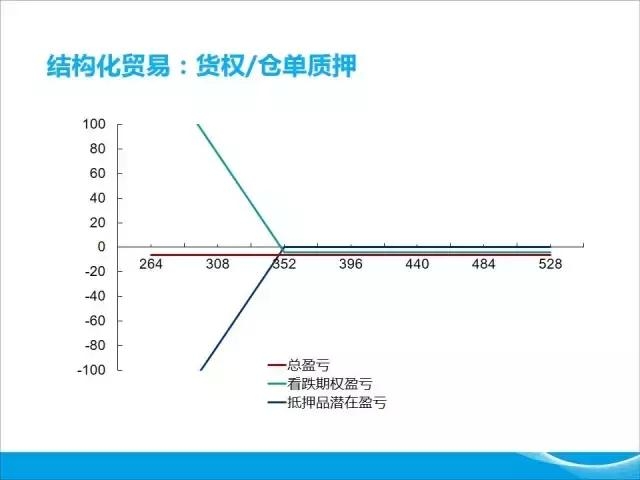 结构化贸易：货权/仓单质押

100
80
60
40
20
0
-20
-40
-60
-80
-100

264
308
352
396
440
484
528

总盈亏
看跌期权盈亏
抵押品潜在盈亏